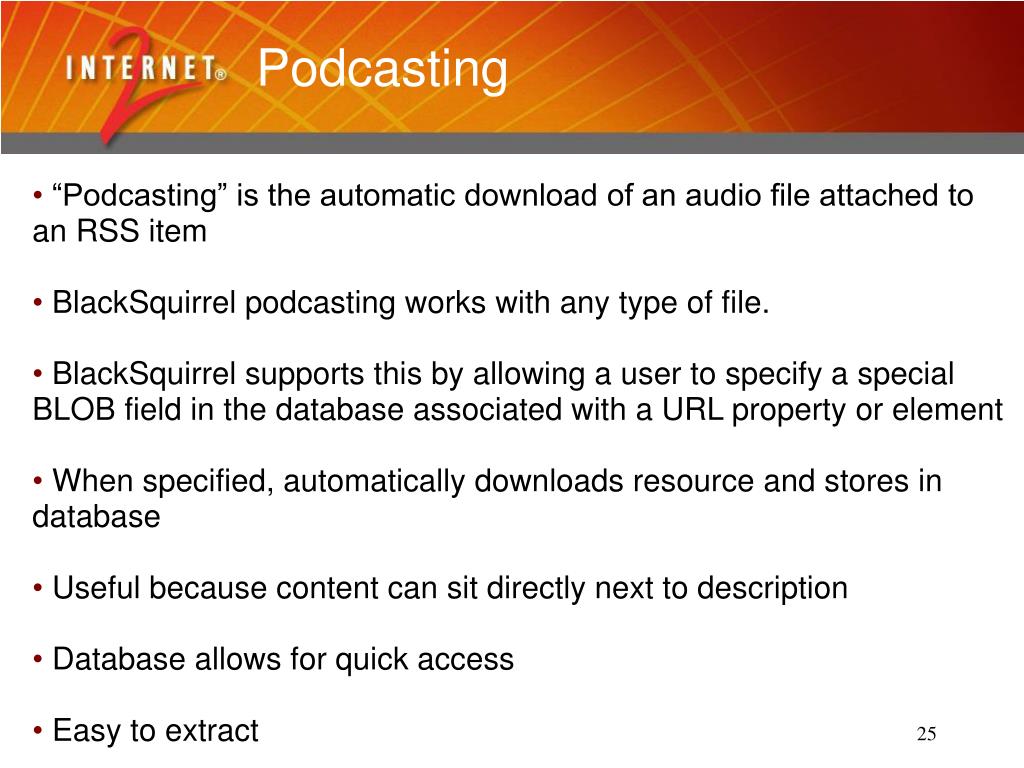 INTERNET® 2

Podcasting

• “Podcasting” is the automatic download of an audio file attached to an RSS item

• BlackSquirrel podcasting works with any type of file.

• BlackSquirrel supports this by allowing a user to specify a special BLOB field in the database associated with a URL property or element

• When specified, automatically downloads resource and stores in database

• Useful because content can sit directly next to description

• Database allows for quick access

• Easy to extract

25